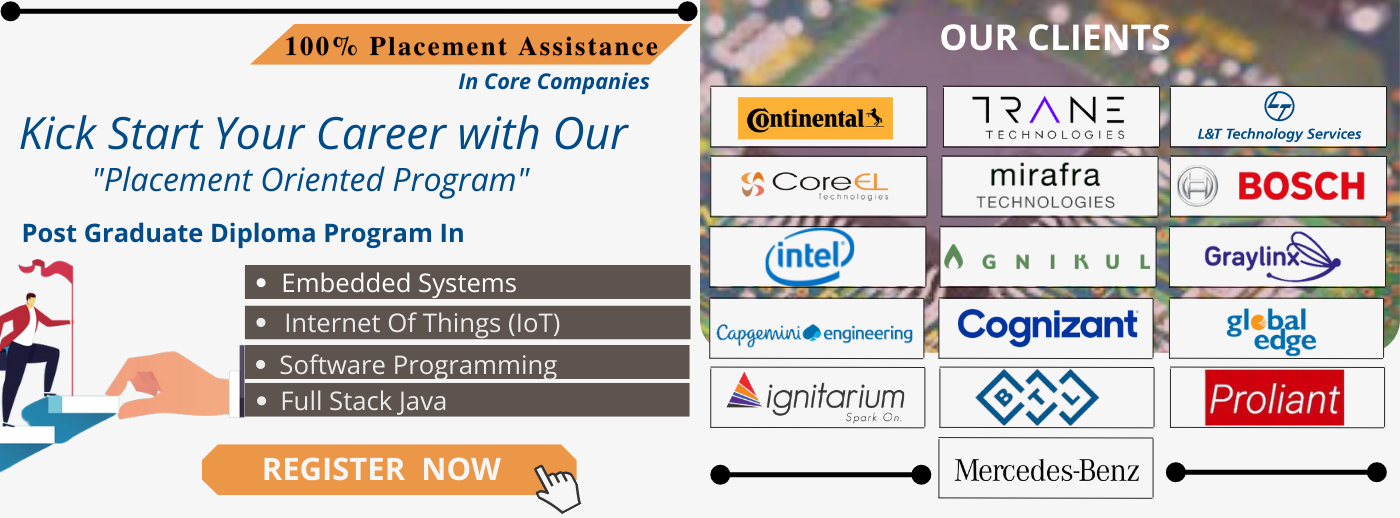 100% Placement Assistance
In Core Companies

Kick Start Your Career with Our "Placement Oriented Program"

Post Graduate Diploma Program In

• Embedded Systems
• Internet Of Things (IoT)
• Software Programming
• Full Stack Java

REGISTER NOW

OUR CLIENTS

Continental

TRANE TECHNOLOGIES

L&T Technology Services

CoreEL technologies

mirafra TECHNOLOGIES

BOSCH

intel

AGNIKUL

Graylinx

Capgemini engineering

Cognizant

global edge

ignitarium Spark On.

BTL

Proliant

Mercedes-Benz